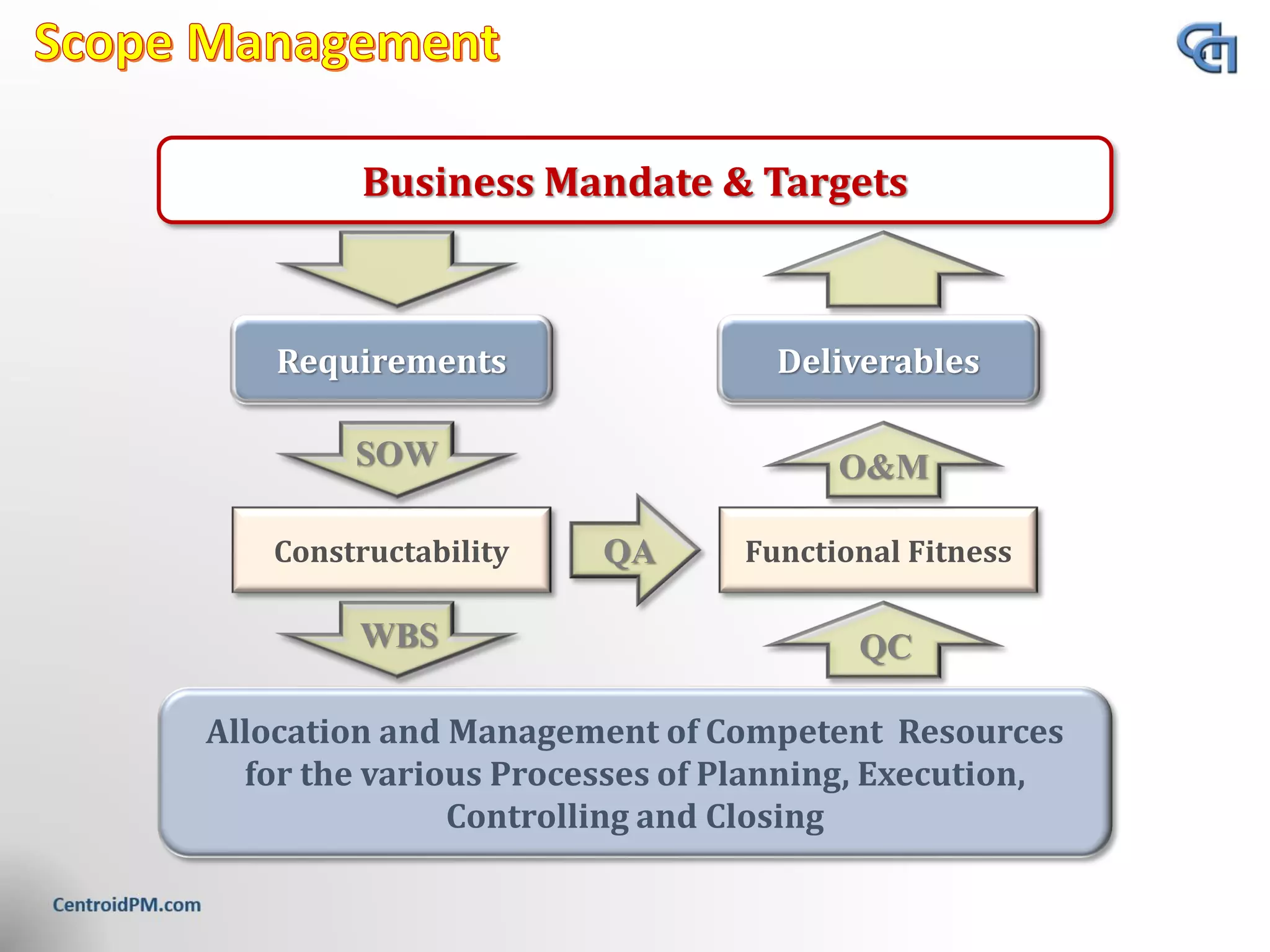 Scope Management

Business Mandate & Targets

Requirements

Deliverables

SOW

O&M

Constructability

QA

Functional Fitness

WBS

QC

Allocation and Management of Competent Resources for the various Processes of Planning, Execution, Controlling and Closing

CentroidPM.com